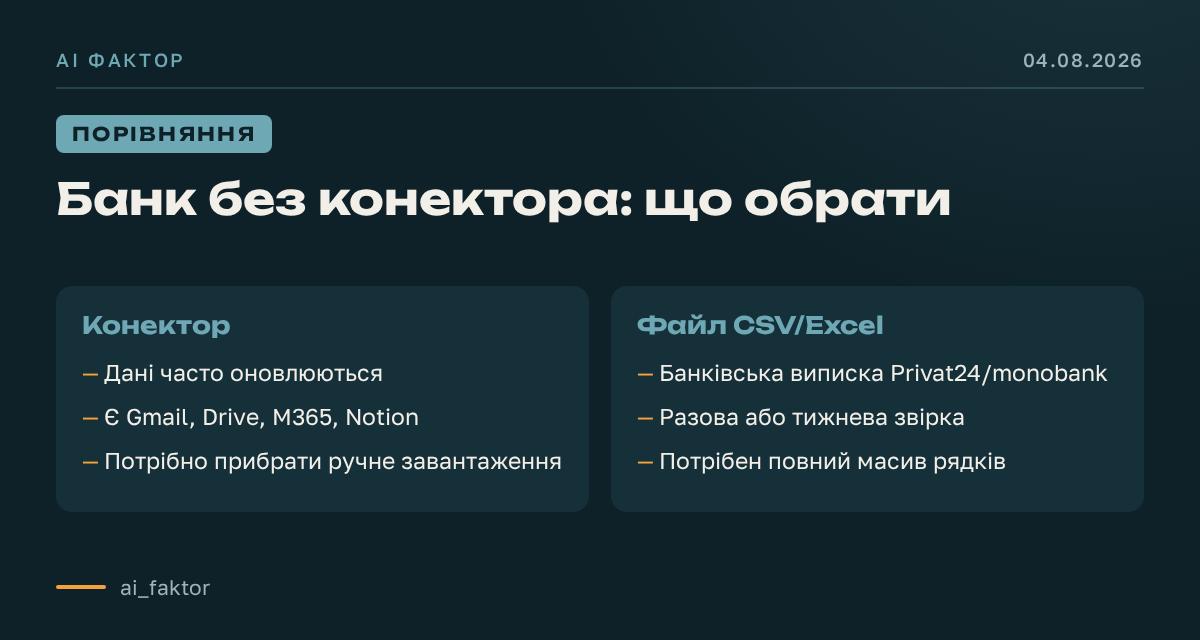 AI ФАКТОР

04.08.2026

ПОРІВНЯННЯ

Банк без конектора: що обрати

Конектор

— Дані часто оновлюються

— Є Gmail, Drive, M365, Notion

— Потрібно прибрати ручне завантаження

Файл CSV/Excel

— Банківська виписка Privat24/monobank

— Разова або тижнева звірка

— Потрібен повний масив рядків

ai_faktor